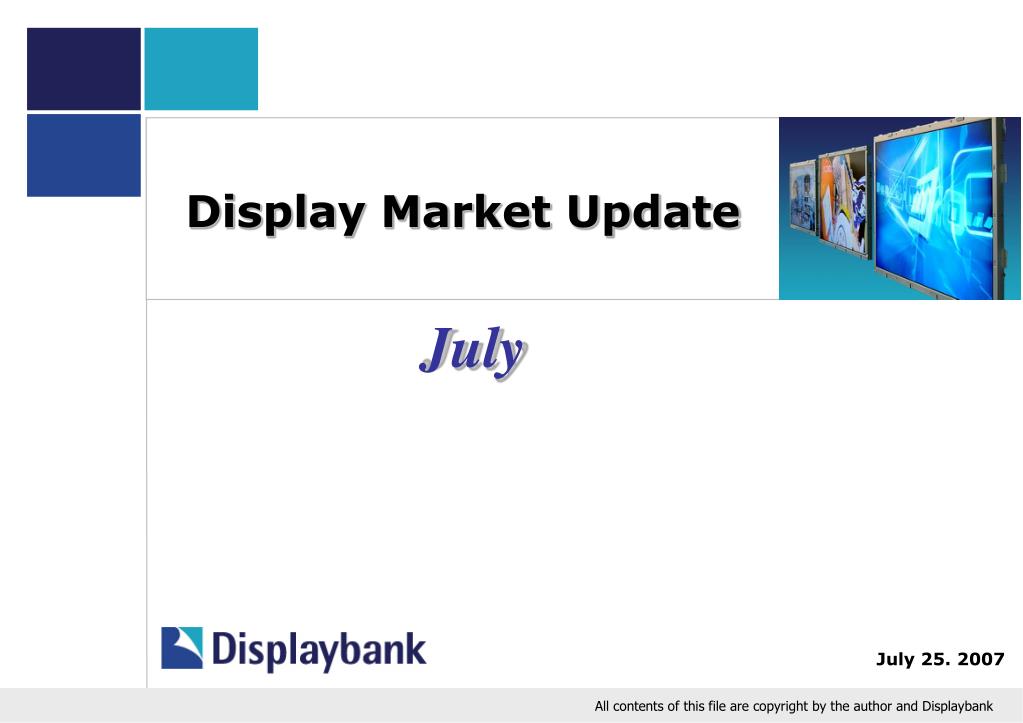 Display Market Update

July

Displaybank

July 25. 2007

All contents of this file are copyright by the author and Displaybank